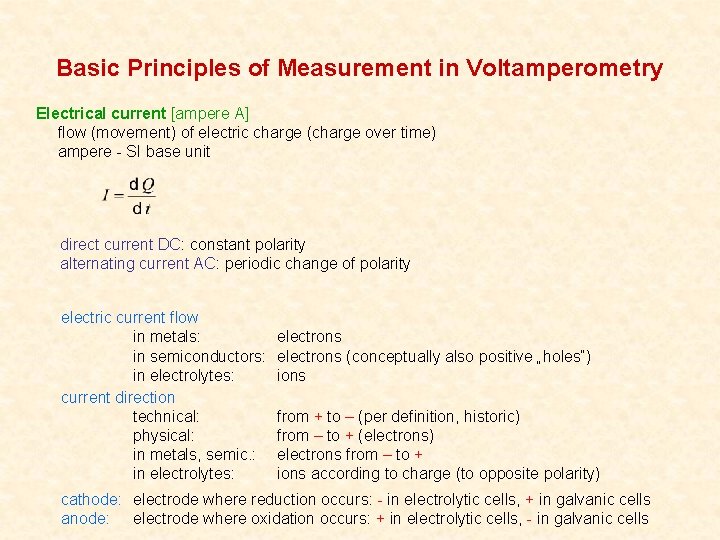 Basic Principles of Measurement in Voltamperometry

Electrical current [ampere A]
flow (movement) of electric charge (charge over time)
ampere - SI base unit

$I = \frac{dQ}{dt}$

direct current DC: constant polarity
alternating current AC: periodic change of polarity

electric current flow
in metals: electrons
in semiconductors: electrons (conceptually also positive „holes")
in electrolytes: ions

current direction
technical: from + to – (per definition, historic)
physical: from – to + (electrons)
in metals, semic.: electrons from – to +
in electrolytes: ions according to charge (to opposite polarity)

cathode: electrode where reduction occurs: - in electrolytic cells, + in galvanic cells
anode: electrode where oxidation occurs: + in electrolytic cells, - in galvanic cells